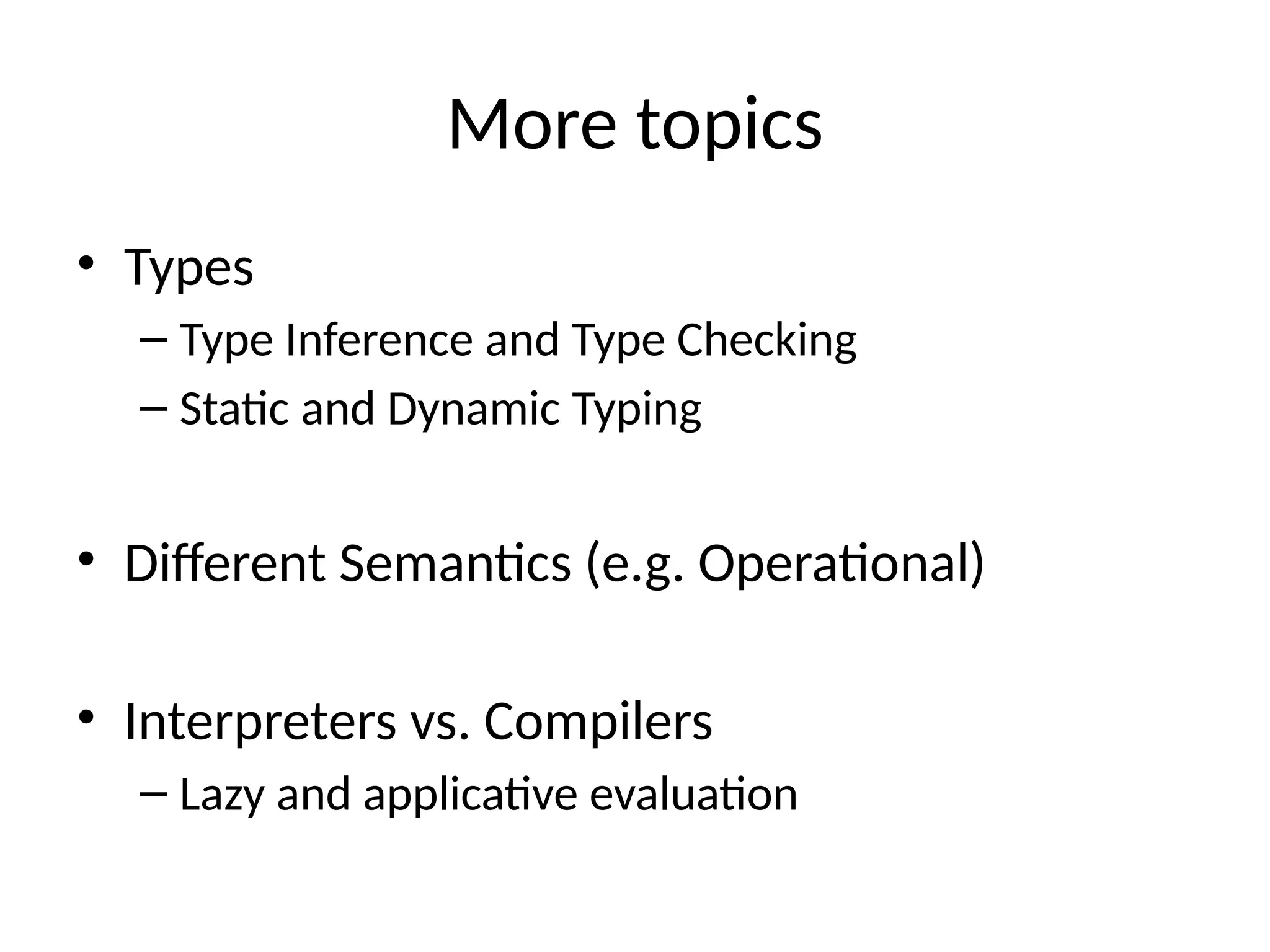 More topics

• Types
– Type Inference and Type Checking
– Static and Dynamic Typing

• Different Semantics (e.g. Operational)

• Interpreters vs. Compilers
– Lazy and applicative evaluation